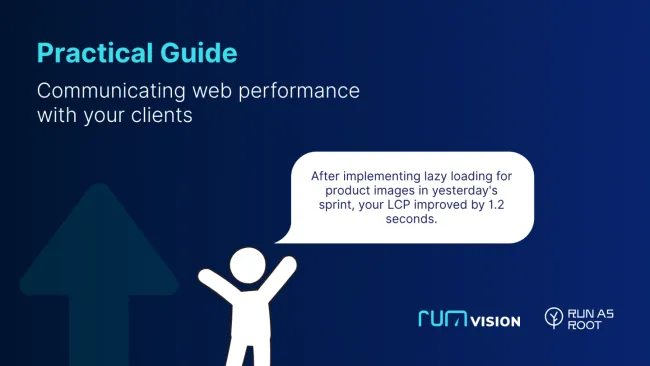 Practical Guide

Communicating web performance with your clients

After implementing lazy loading for product images in yesterday's sprint, your LCP improved by 1.2 seconds.

rum VISION

RUN AS ROOT